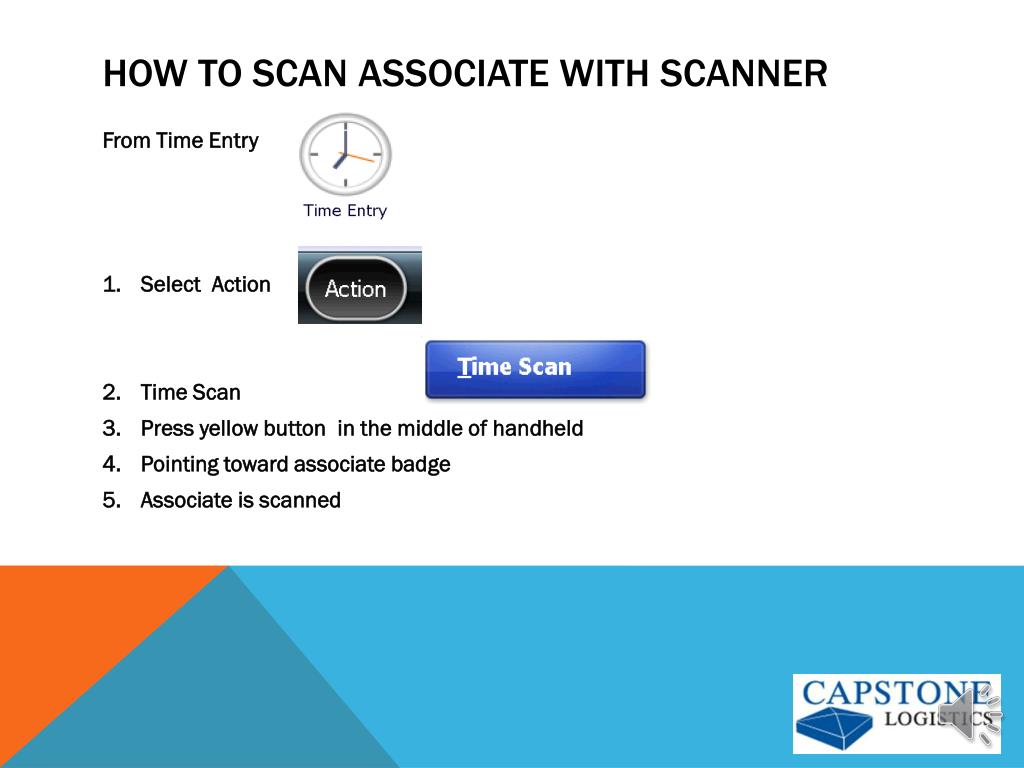 HOW TO SCAN ASSOCIATE WITH SCANNER

From Time Entry

Time Entry

1. Select Action

Action

Time Scan

2. Time Scan
3. Press yellow button in the middle of handheld
4. Pointing toward associate badge
5. Associate is scanned

CAPSTONE
LOGISTICS